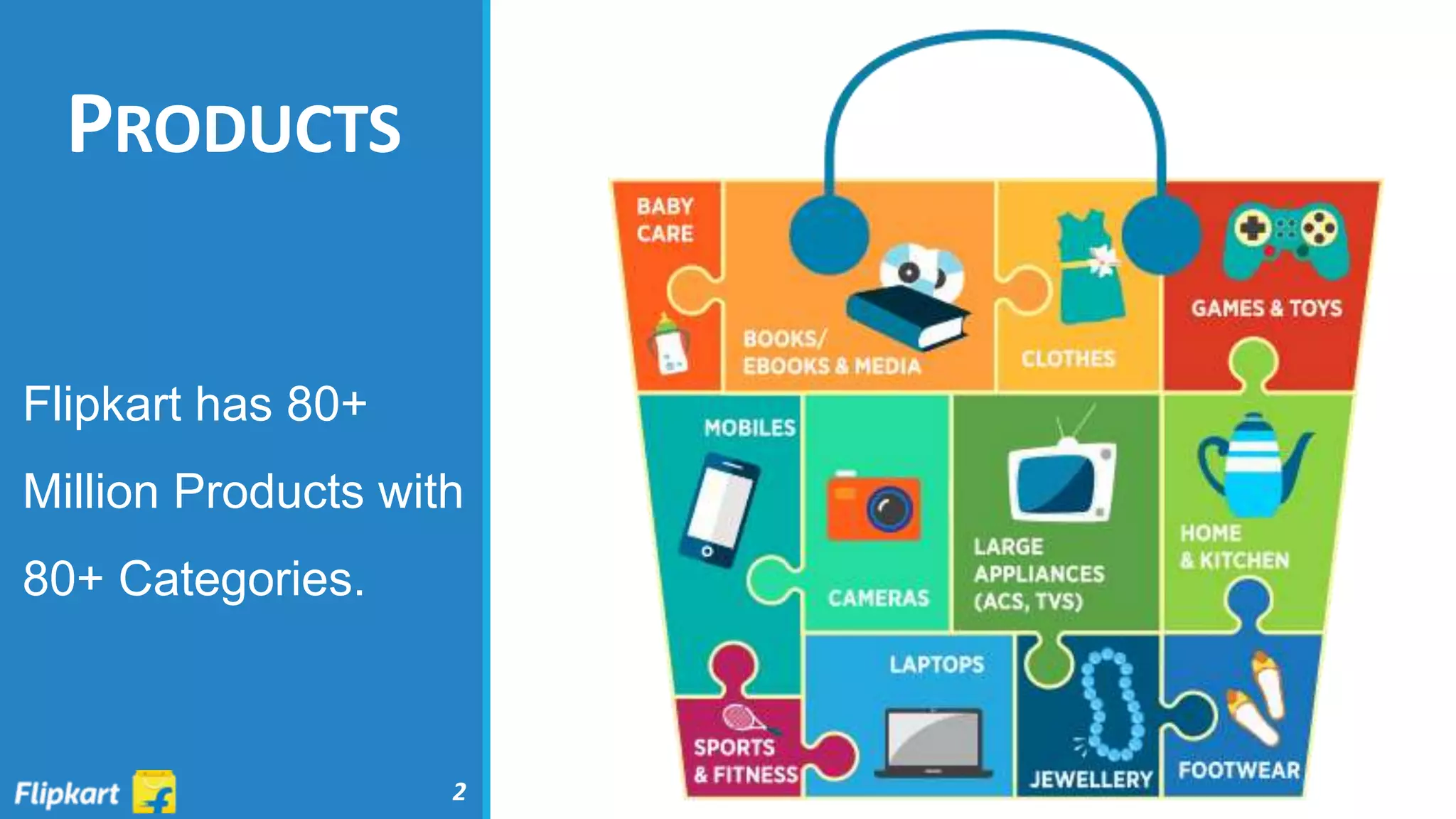 PRODUCTS

Flipkart has 80+ Million Products with 80+ Categories.

Flipkart

2

BABY CARE

BOOKS/ EBOOKS & MEDIA

CLOTHES

GAMES & TOYS

MOBILES

CAMERAS

LARGE APPLIANCES (ACS, TVS)

HOME & KITCHEN

SPORTS & FITNESS

LAPTOPS

JEWELLERY

FOOTWEAR